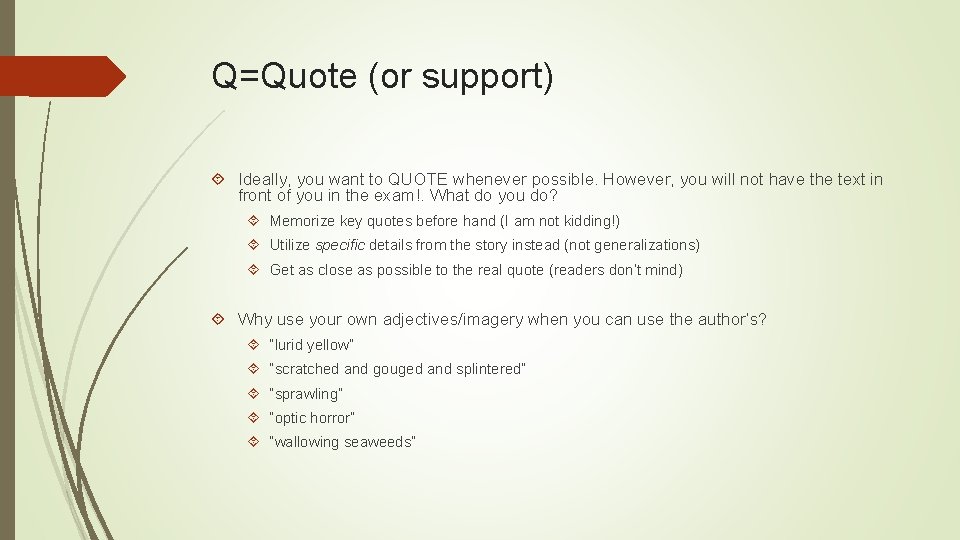 Q=Quote (or support)

Ideally, you want to QUOTE whenever possible. However, you will not have the text in front of you in the exam!. What do you do?

Memorize key quotes before hand (I am not kidding!)

Utilize specific details from the story instead (not generalizations)

Get as close as possible to the real quote (readers don't mind)

Why use your own adjectives/imagery when you can use the author's?

"lurid yellow"

"scratched and gouged and splintered"

"sprawling"

"optic horror"

"wallowing seaweeds"